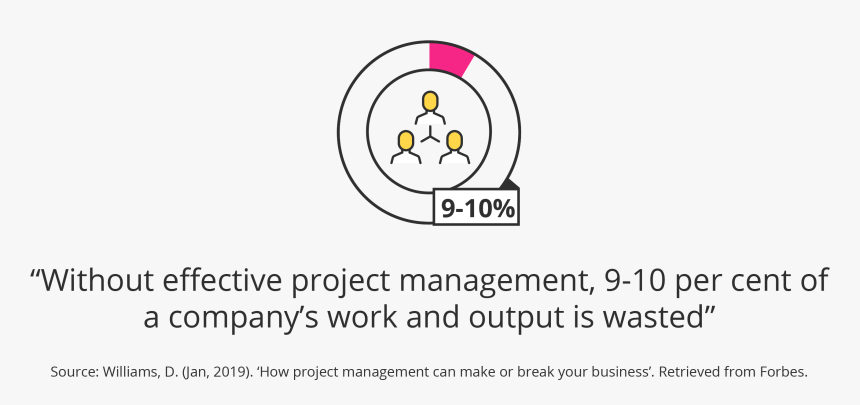 9-10%

“Without effective project management, 9-10 per cent of a company’s work and output is wasted”

Source: Williams, D. (Jan, 2019). ‘How project management can make or break your business’. Retrieved from Forbes.